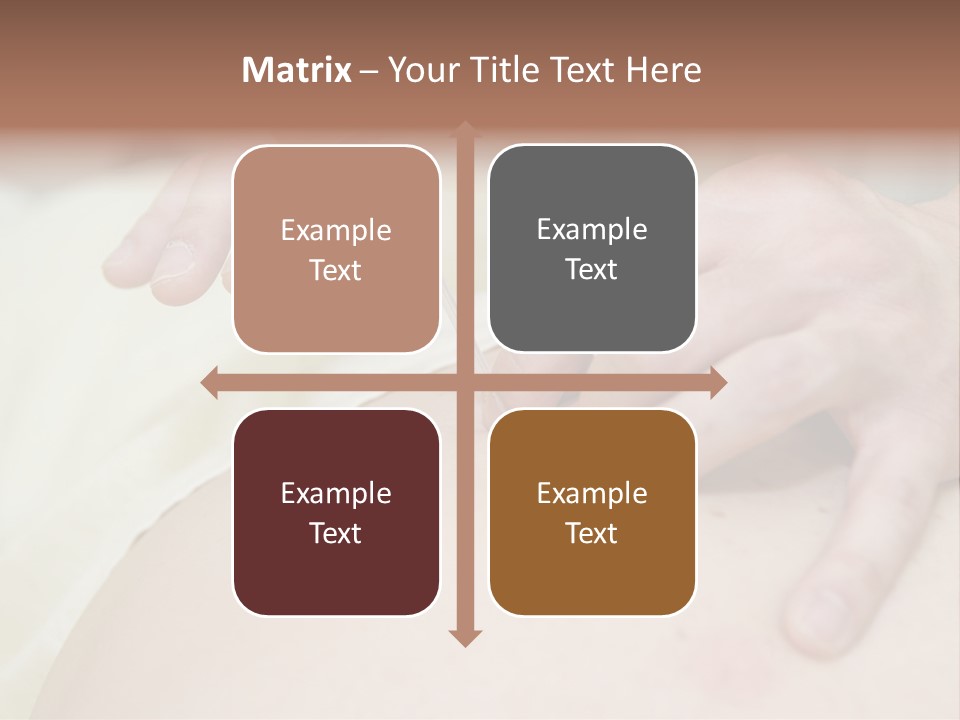 Matrix – Your Title Text Here

Example Text

Example Text

Example Text

Example Text